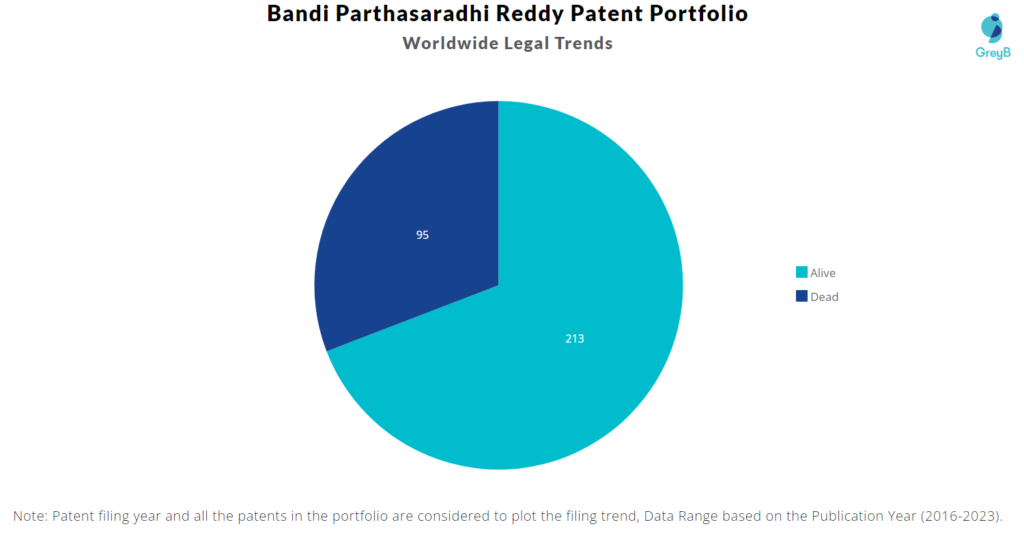 Bandi Parthasaradhi Reddy Patent Portfolio
Worldwide Legal Trends

GreyB

95
213

Alive
Dead

Note: Patent filing year and all the patents in the portfolio are considered to plot the filing trend, Data Range based on the Publication Year (2016-2023).